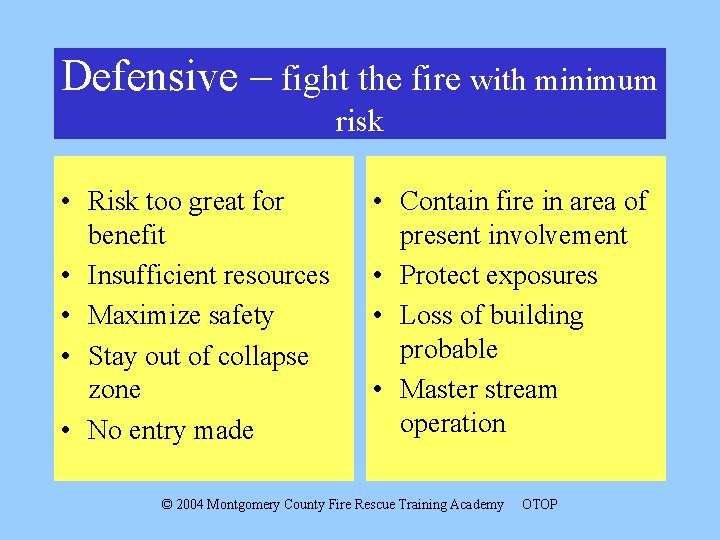 Defensive – fight the fire with minimum risk

• Risk too great for benefit
• Insufficient resources
• Maximize safety
• Stay out of collapse zone
• No entry made

• Contain fire in area of present involvement
• Protect exposures
• Loss of building probable
• Master stream operation

© 2004 Montgomery County Fire Rescue Training Academy OTOP